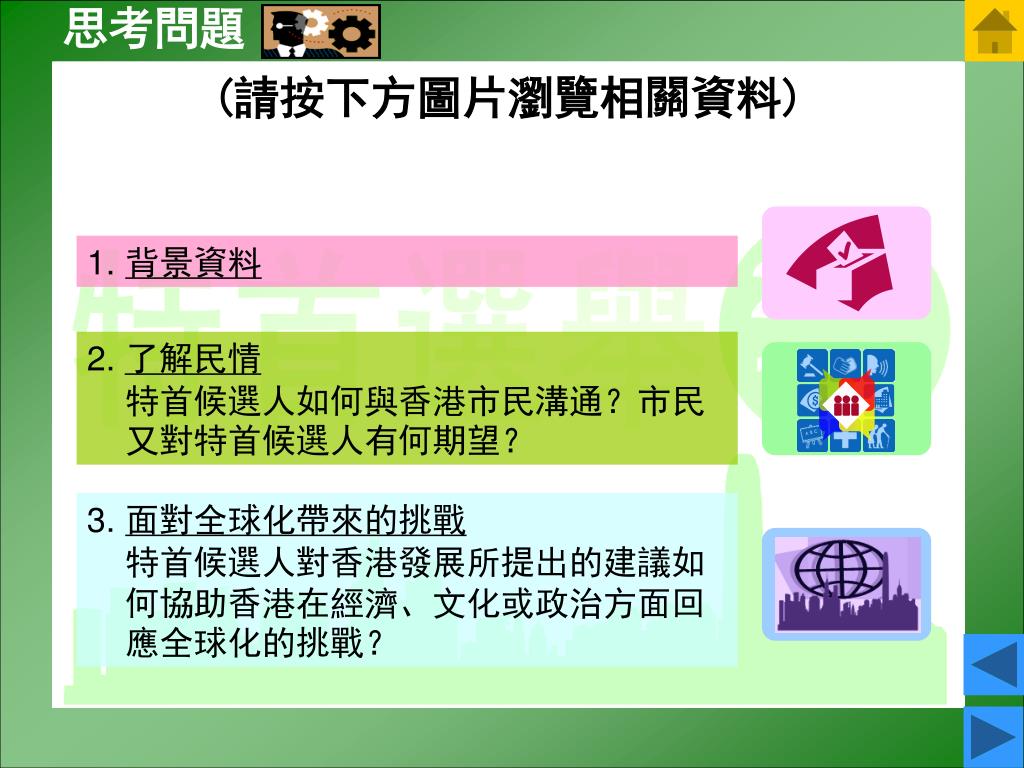 思考問題

(請按下方圖片瀏覽相關資料)

1. 背景資料

2. 了解民情
特首候選人如何與香港市民溝通？市民又對特首候選人有何期望？

3. 面對全球化帶來的挑戰
特首候選人對香港發展所提出的建議如何協助香港在經濟、文化或政治方面回應全球化的挑戰？